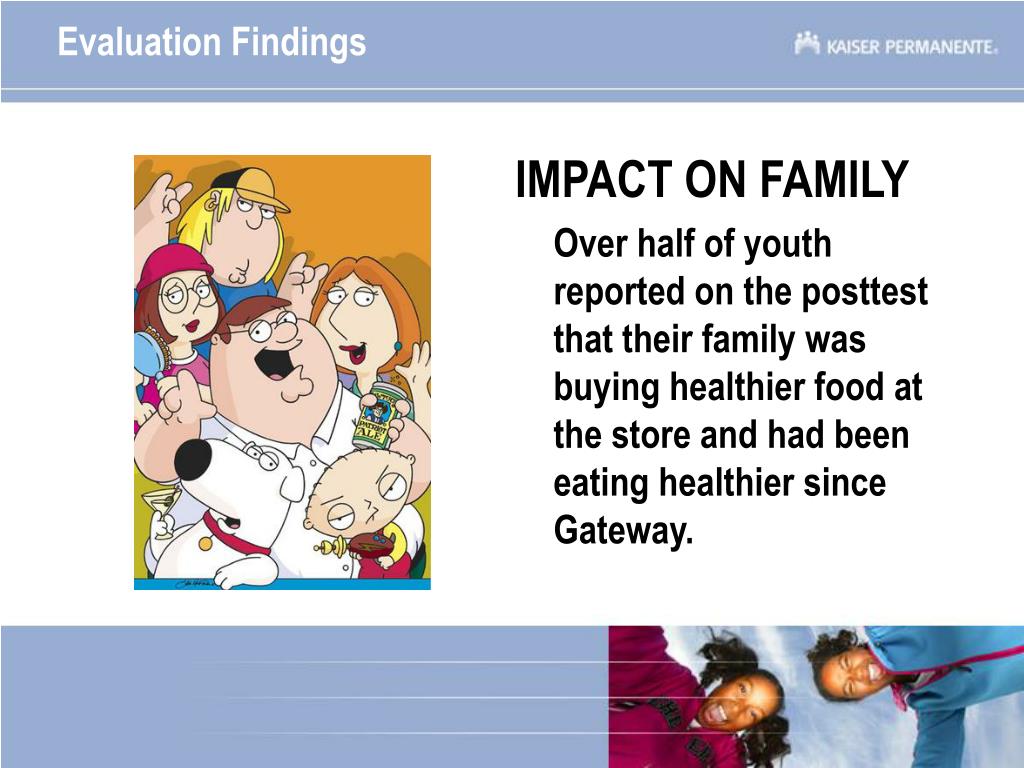 Evaluation Findings

KAISER PERMANENTE.

PATRIOT ALE

IMPACT ON FAMILY

Over half of youth reported on the posttest that their family was buying healthier food at the store and had been eating healthier since Gateway.